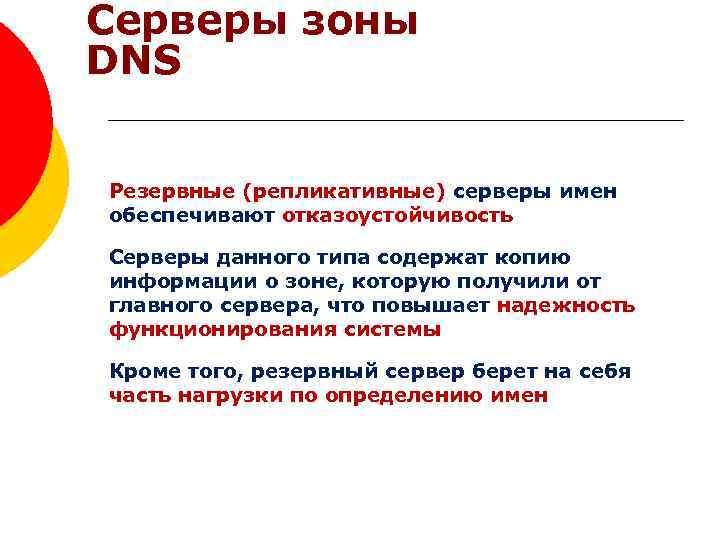 Серверы зоны DNS

Резервные (репликативные) серверы имен обеспечивают отказоустойчивость

Серверы данного типа содержат копию информации о зоне, которую получили от главного сервера, что повышает надежность функционирования системы

Кроме того, резервный сервер берет на себя часть нагрузки по определению имен